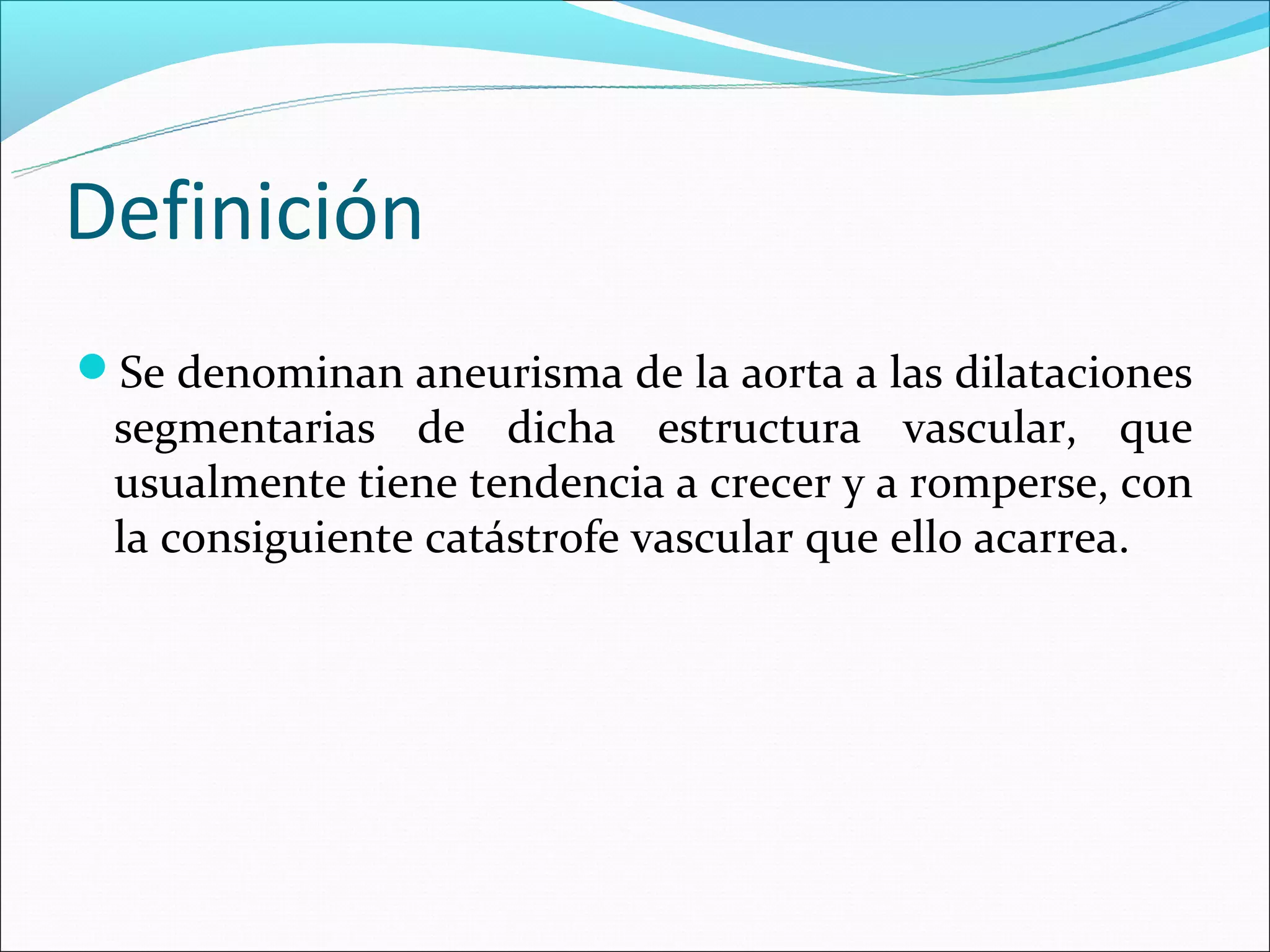 Definición

Se denominan aneurisma de la aorta a las dilataciones segmentarias de dicha estructura vascular, que usualmente tiene tendencia a crecer y a romperse, con la consiguiente catástrofe vascular que ello acarrea.